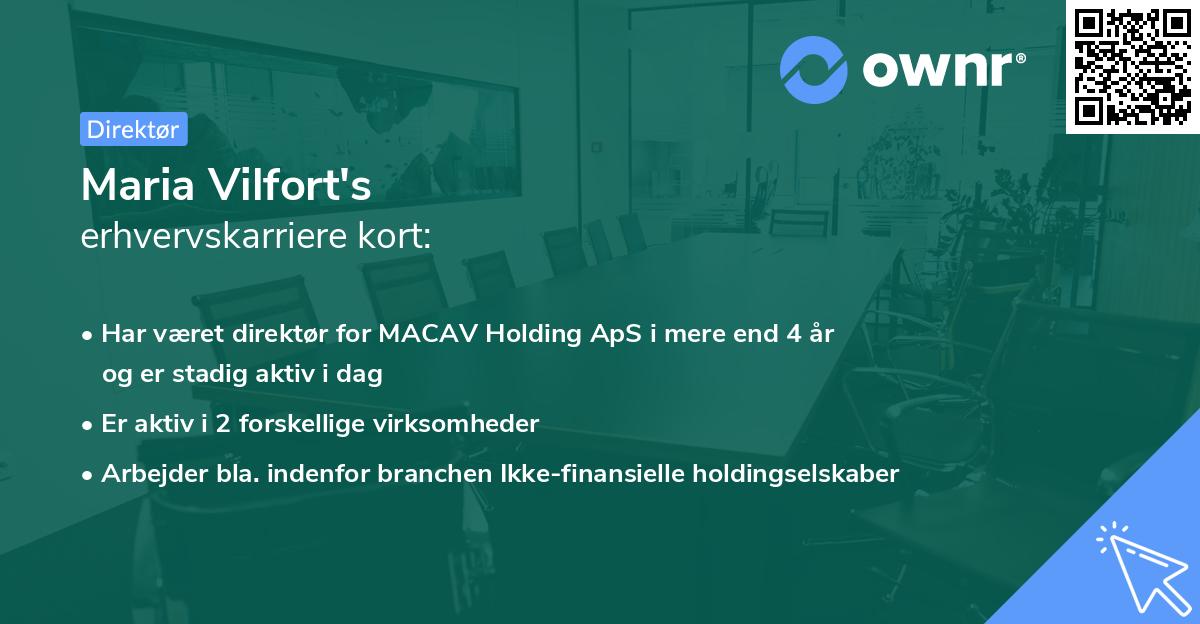 ownr®

Direktør

Maria Vilfort's
erhvervskarriere kort:

• Har været direktør for MACAV Holding ApS i mere end 4 år og er stadig aktiv i dag
• Er aktiv i 2 forskellige virksomheder
• Arbejder bla. indenfor branchen Ikke-finansielle holdingselskaber